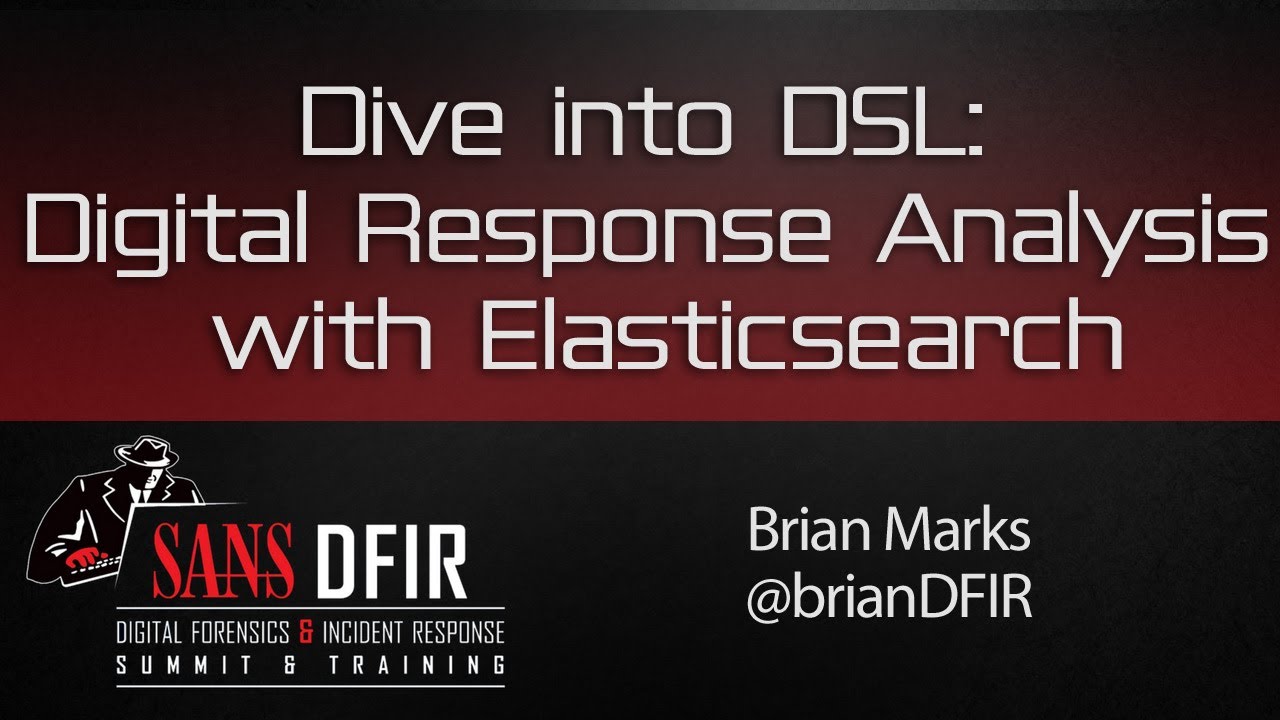 Dive into DSL:
Digital Response Analysis
with Elasticsearch

SANS DFIR
DIGITAL FORENSICS & INCIDENT RESPONSE
SUMMIT & TRAINING

Brian Marks
@brianDFIR